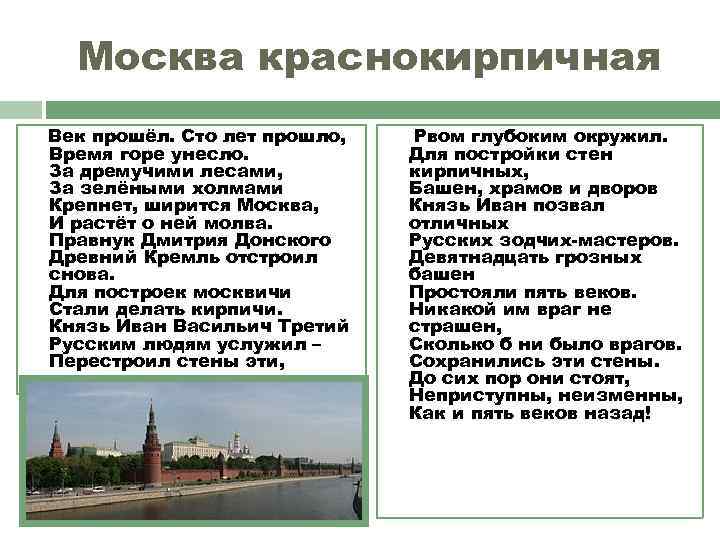 Москва краснокирпичная

Век прошёл. Сто лет прошло,
Время горе унесло.
За дремучими лесами,
За зелёными холмами
Крепнет, ширится Москва,
И растёт о ней молва.
Правнук Дмитрия Донского
Древний Кремль отстроил снова.
Для построек москвичи
Стали делать кирпичи.
Князь Иван Васильич Третий
Русским людям услужил –
Перестроил стены эти,

Рвом глубоким окружил.
Для постройки стен кирпичных,
Башен, храмов и дворов
Князь Иван позвал отличных
Русских зодчих-мастеров.
Девятнадцать грозных башен
Простояли пять веков.
Никакой им враг не страшен,
Сколько б ни было врагов.
Сохранились эти стены.
До сих пор они стоят,
Неприступны, неизменны,
Как и пять веков назад!